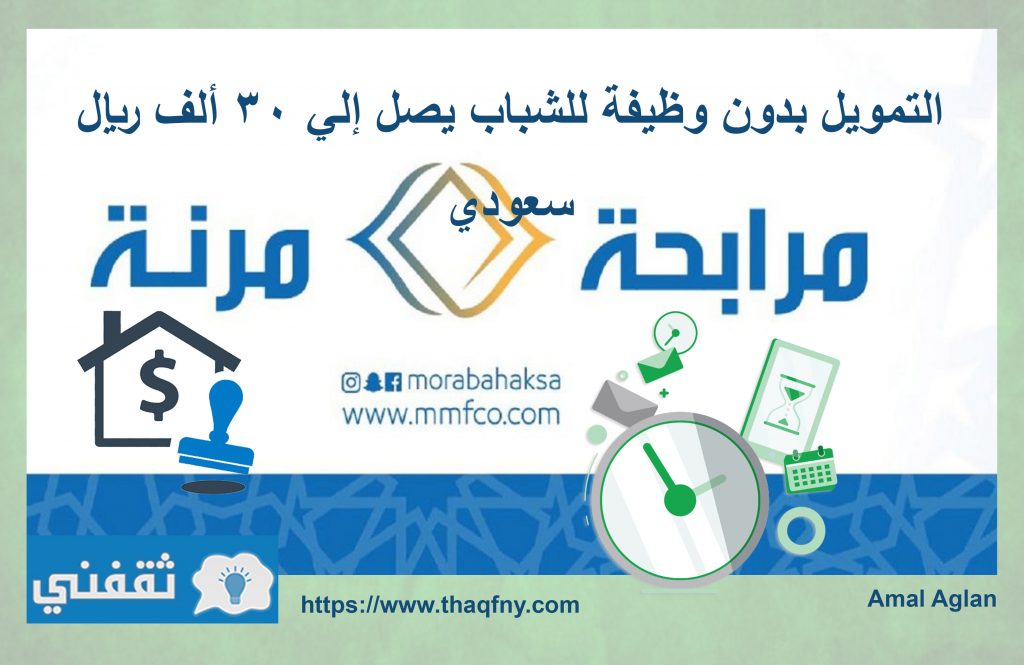 التمويل بدون وظيفة للشباب يصل إلي ٣٠ ألف ريال سعودي

مرابحة مرنة

morabahaksa
www.mmfco.com

ثقفني

https://www.thaqfny.com

Amal Aglan